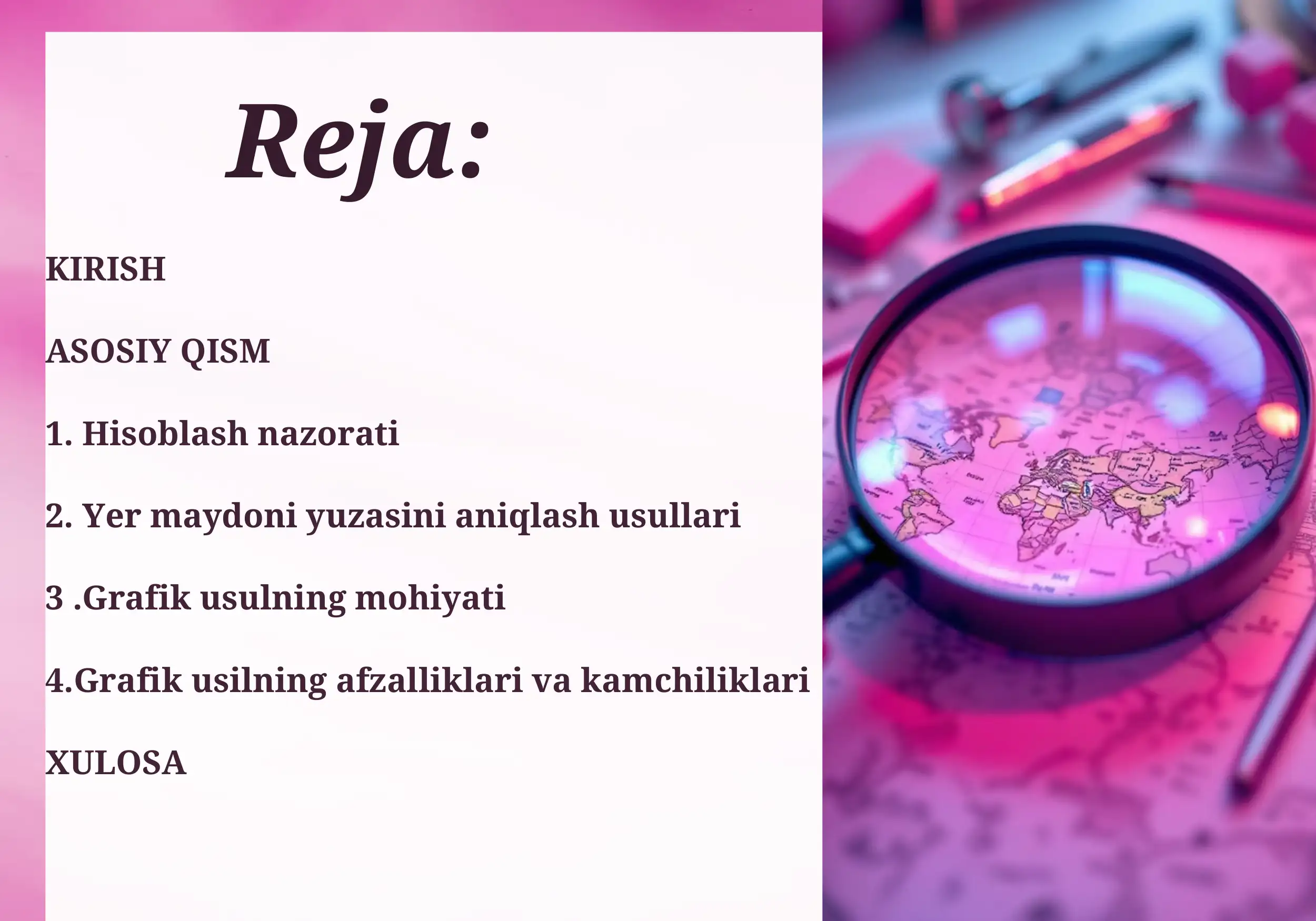 Reja:

KIRISH

ASOSIY QISM

1. Hisoblash nazorati

2. Yer maydoni yuzasini aniqlash usullari

3 .Grafik usulning mohiyati

4.Grafik usilning afzalliklari va kamchiliklari

XULOSA